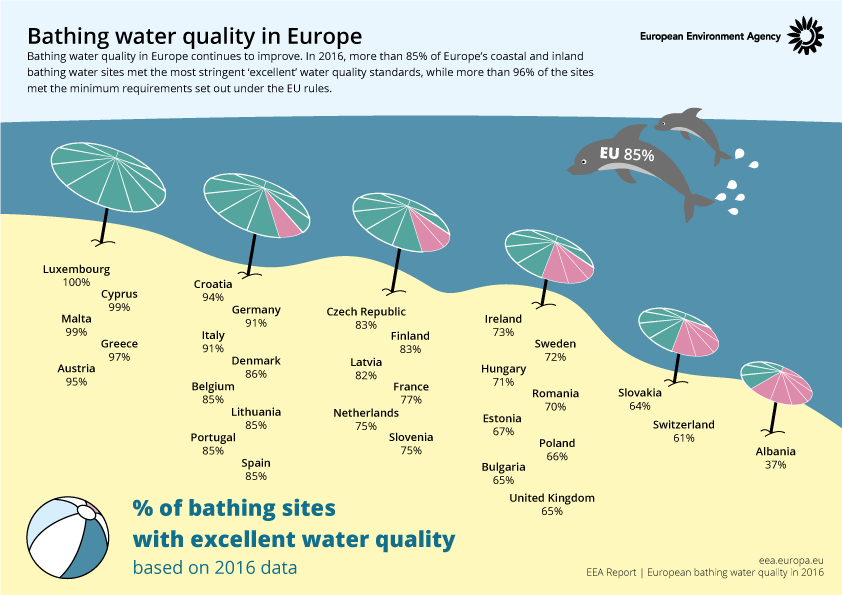 Bathing water quality in Europe

European Environment Agency

Bathing water quality in Europe continues to improve. In 2016, more than 85% of Europe's coastal and inland bathing water sites met the most stringent 'excellent' water quality standards, while more than 96% of the sites met the minimum requirements set out under the EU rules.

EU 85%

Luxembourg
100%
Cyprus
99%
Malta
99%
Greece
97%
Austria
95%

Croatia
94%
Germany
91%
Italy
91%
Denmark
86%
Belgium
85%
Lithuania
85%
Portugal
85%
Spain
85%

Czech Republic
83%
Finland
83%
Latvia
82%
France
77%
Netherlands
75%
Slovenia
75%

Ireland
73%
Sweden
72%
Hungary
71%
Romania
70%
Estonia
67%
Poland
66%
Bulgaria
65%
United Kingdom
65%

Slovakia
64%
Switzerland
61%

Albania
37%

% of bathing sites
with excellent water quality
based on 2016 data

eea.europa.eu
EEA Report | European bathing water quality in 2016